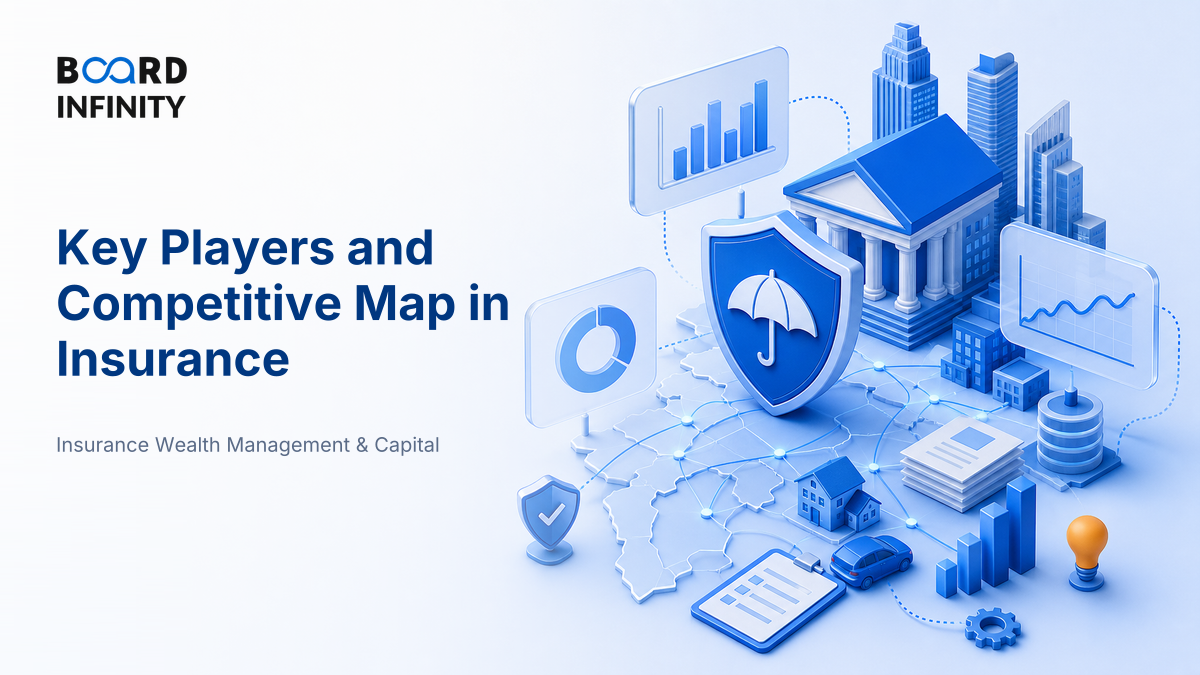 BOARD INFINITY

Key Players and Competitive Map in Insurance

Insurance Wealth Management & Capital